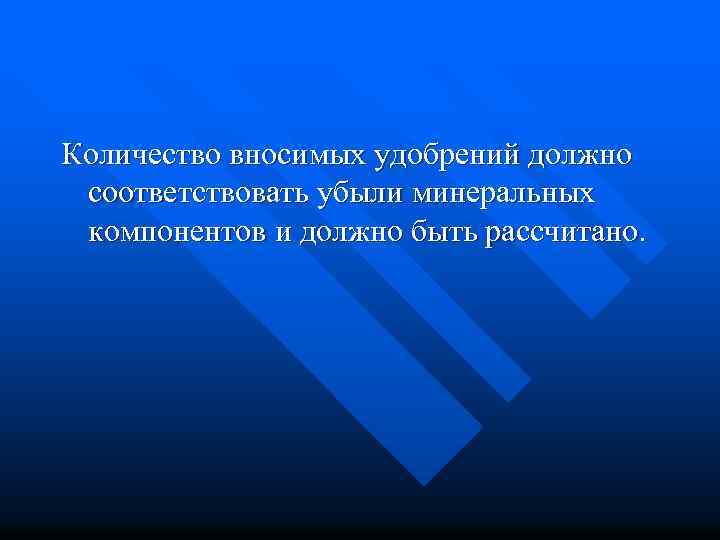 Количество вносимых удобрений должно соответствовать убыли минеральных компонентов и должно быть рассчитано.